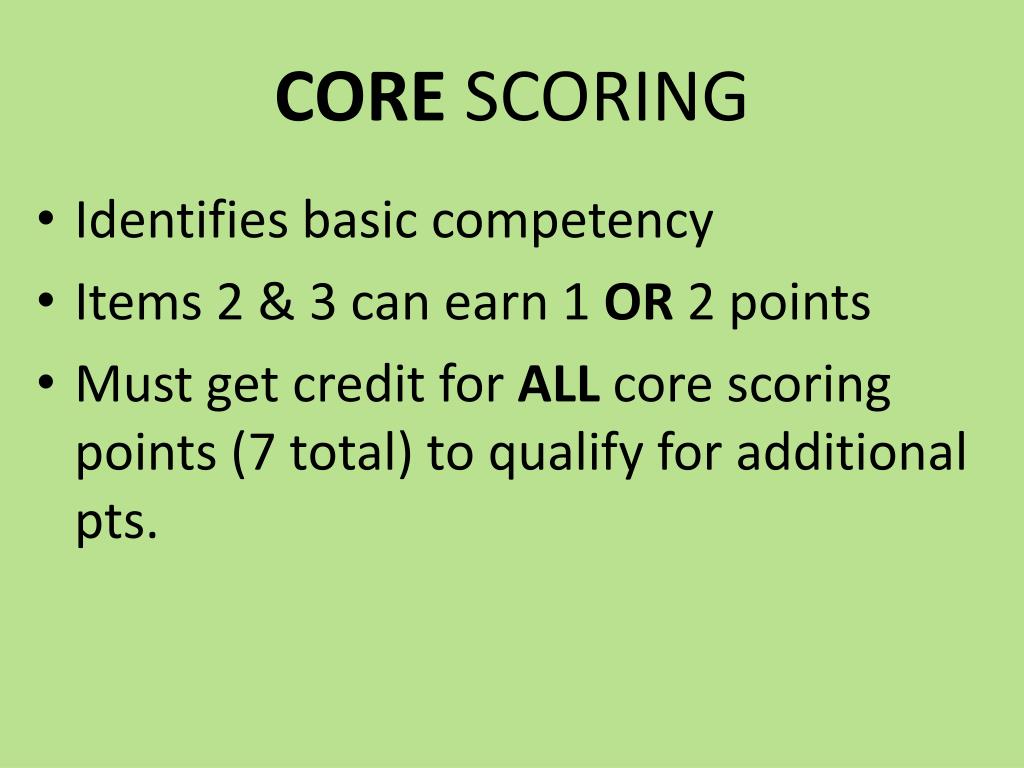 CORE SCORING

• Identifies basic competency
• Items 2 & 3 can earn 1 OR 2 points
• Must get credit for ALL core scoring points (7 total) to qualify for additional pts.